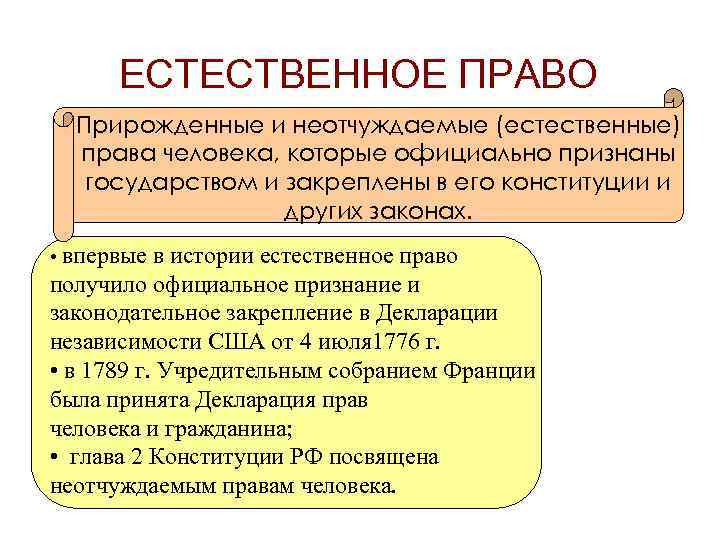 ЕСТЕСТВЕННОЕ ПРАВО

Прирожденные и неотчуждаемые (естественные) права человека, которые официально признаны государством и закреплены в его конституции и других законах.

• впервые в истории естественное право получило официальное признание и законодательное закрепление в Декларации независимости США от 4 июля1776 г.
• в 1789 г. Учредительным собранием Франции была принята Декларация прав человека и гражданина;
• глава 2 Конституции РФ посвящена неотчуждаемым правам человека.